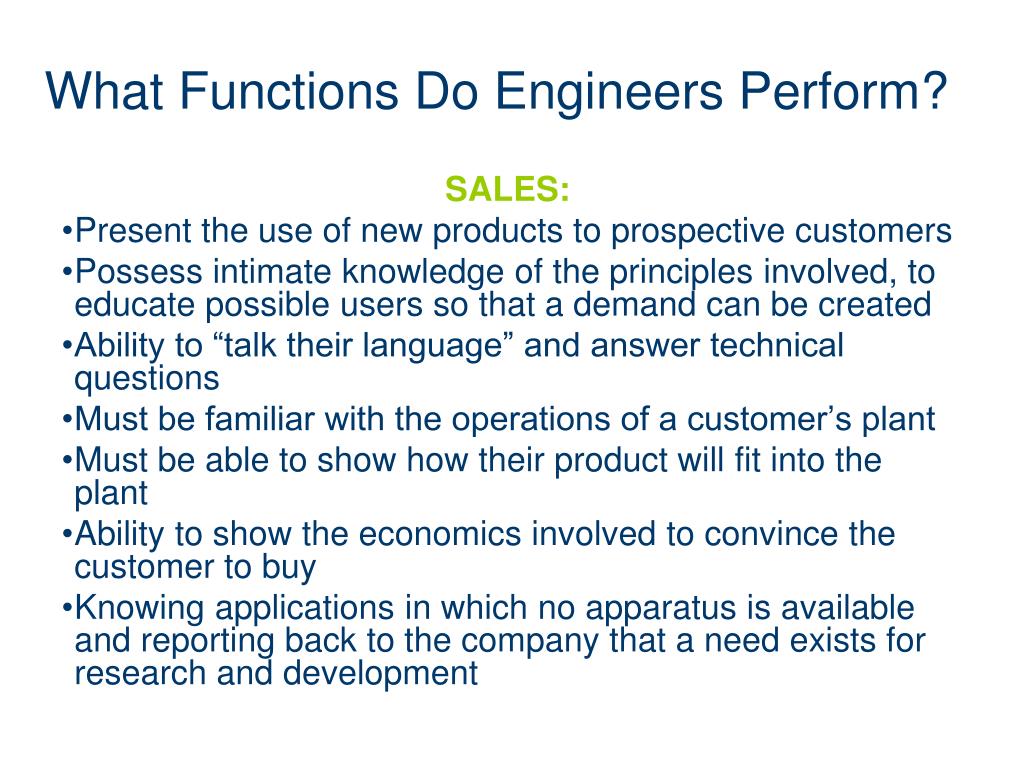 What Functions Do Engineers Perform?

SALES:

•Present the use of new products to prospective customers
•Possess intimate knowledge of the principles involved, to educate possible users so that a demand can be created
•Ability to “talk their language” and answer technical questions
•Must be familiar with the operations of a customer’s plant
•Must be able to show how their product will fit into the plant
•Ability to show the economics involved to convince the customer to buy
•Knowing applications in which no apparatus is available and reporting back to the company that a need exists for research and development